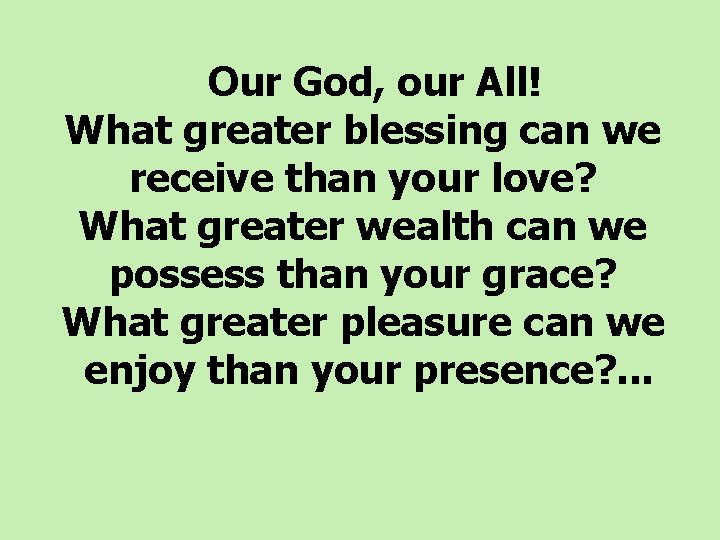 Our God, our All!
What greater blessing can we receive than your love?
What greater wealth can we possess than your grace?
What greater pleasure can we enjoy than your presence?...